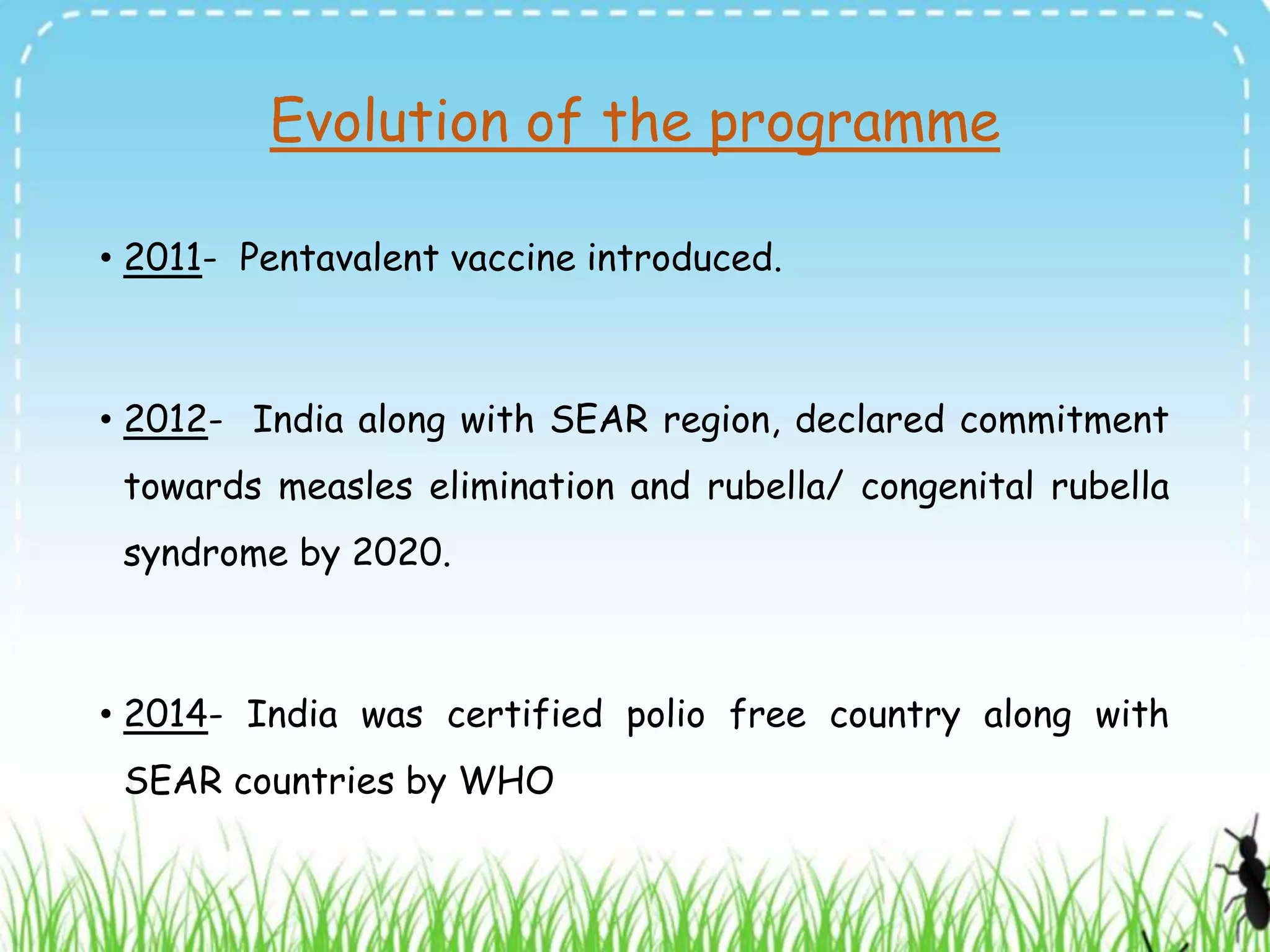 Evolution of the programme

• 2011- Pentavalent vaccine introduced.

• 2012- India along with SEAR region, declared commitment towards measles elimination and rubella/ congenital rubella syndrome by 2020.

• 2014- India was certified polio free country along with SEAR countries by WHO